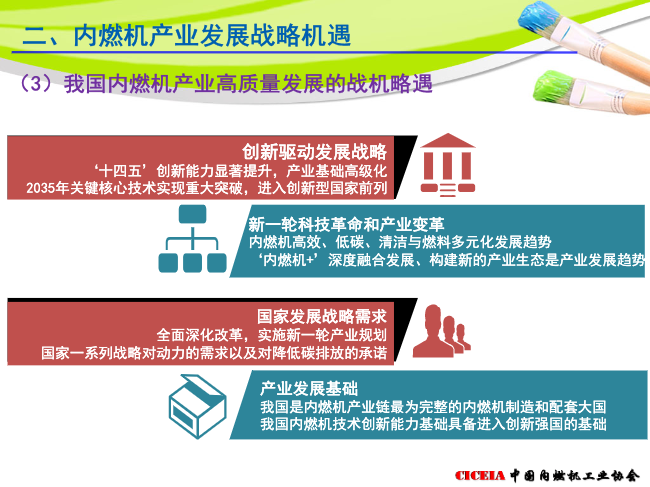 二、内燃机产业发展战略机遇

（3）我国内燃机产业高质量发展的战机略遇

创新驱动发展战略
‘十四五’创新能力显著提升，产业基础高级化
2035年关键核心技术实现重大突破，进入创新型国家前列

新一轮科技革命和产业变革
内燃机高效、低碳、清洁与燃料多元化发展趋势
‘内燃机+’深度融合发展、构建新的产业生态是产业发展趋势

国家发展战略需求
全面深化改革，实施新一轮产业规划
国家一系列战略对动力的需求以及对降低碳排放的承诺

产业发展基础
我国是内燃机产业链最为完整的内燃机制造和配套大国
我国内燃机技术创新能力基础具备进入创新强国的基础

CICEIA 中国内燃机工业协会